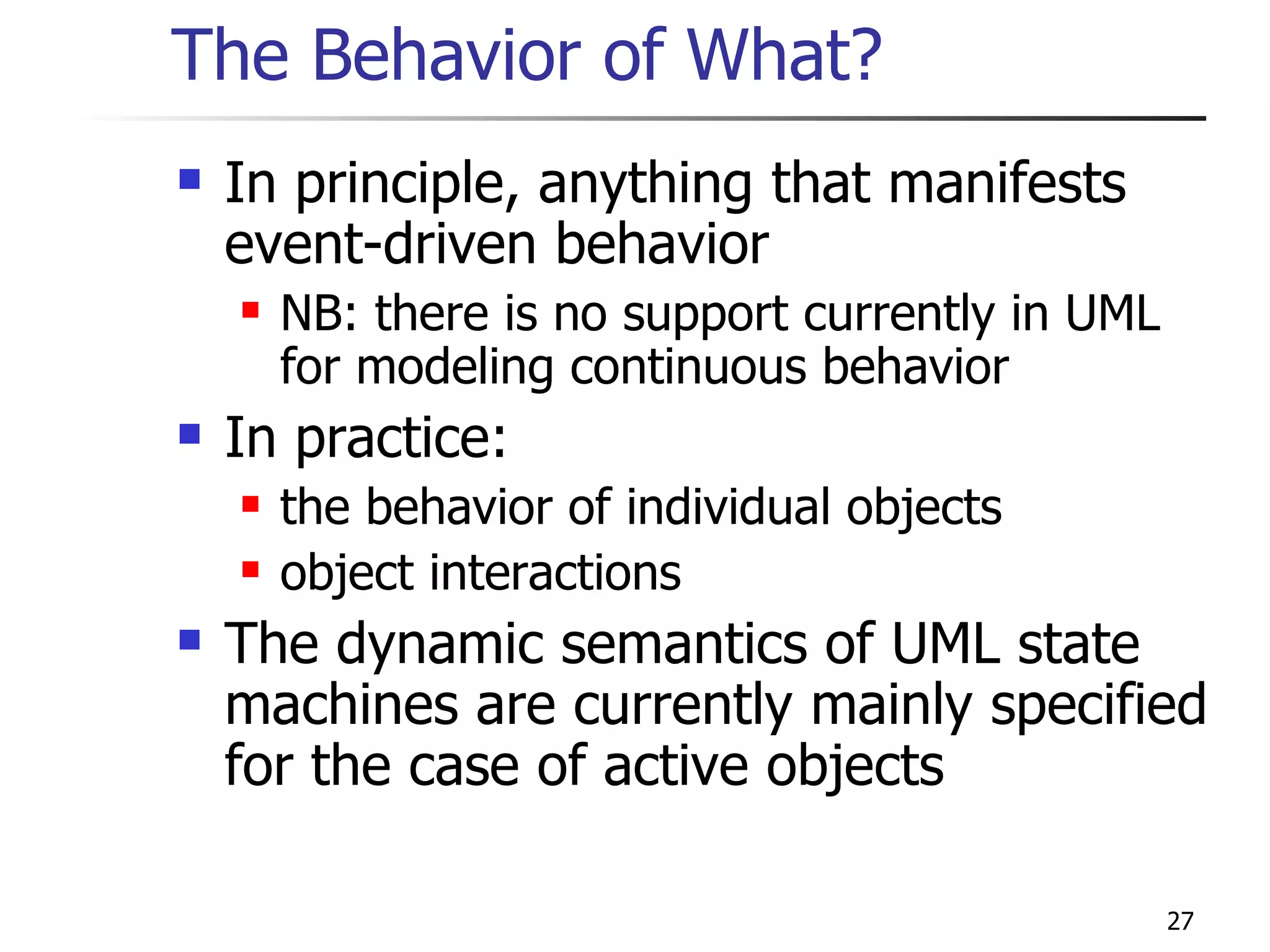 The Behavior of What?

- In principle, anything that manifests event-driven behavior
  - NB: there is no support currently in UML for modeling continuous behavior
- In practice:
  - the behavior of individual objects
  - object interactions
- The dynamic semantics of UML state machines are currently mainly specified for the case of active objects

27